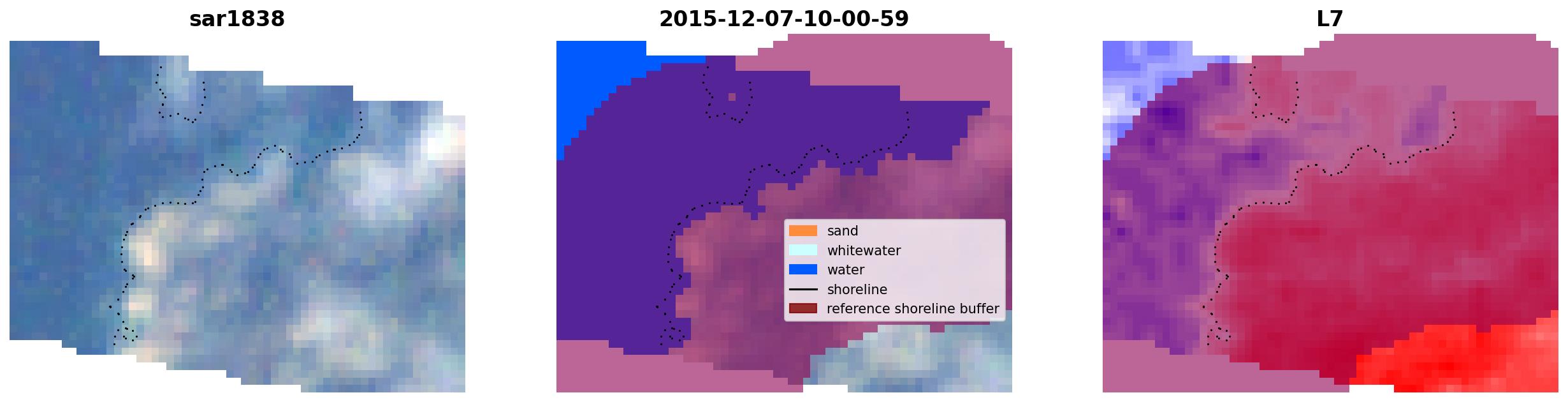 sar1838

2015-12-07-10-00-59

sand
whitewater
water
shoreline
reference shoreline buffer

L7